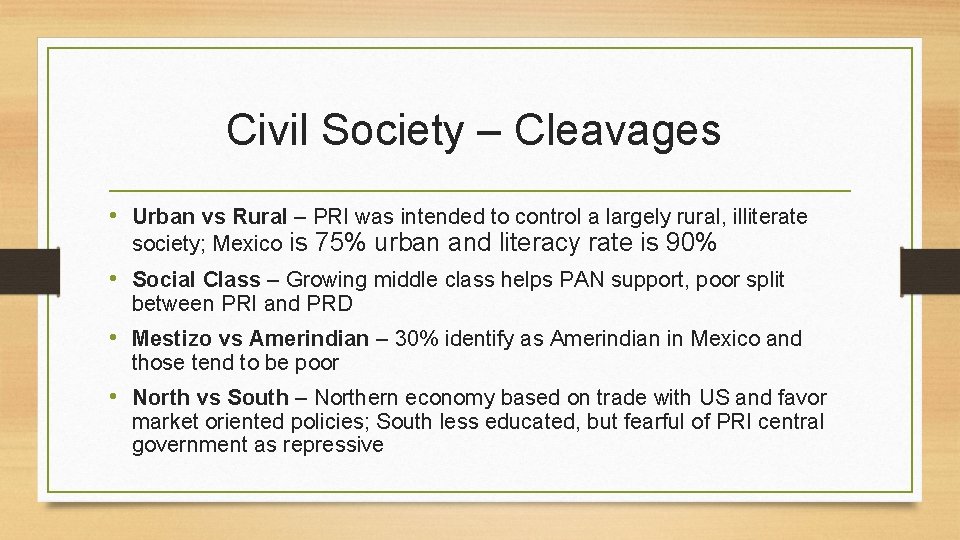 Civil Society – Cleavages

• Urban vs Rural – PRI was intended to control a largely rural, illiterate society; Mexico is 75% urban and literacy rate is 90%

• Social Class – Growing middle class helps PAN support, poor split between PRI and PRD

• Mestizo vs Amerindian – 30% identify as Amerindian in Mexico and those tend to be poor

• North vs South – Northern economy based on trade with US and favor market oriented policies; South less educated, but fearful of PRI central government as repressive